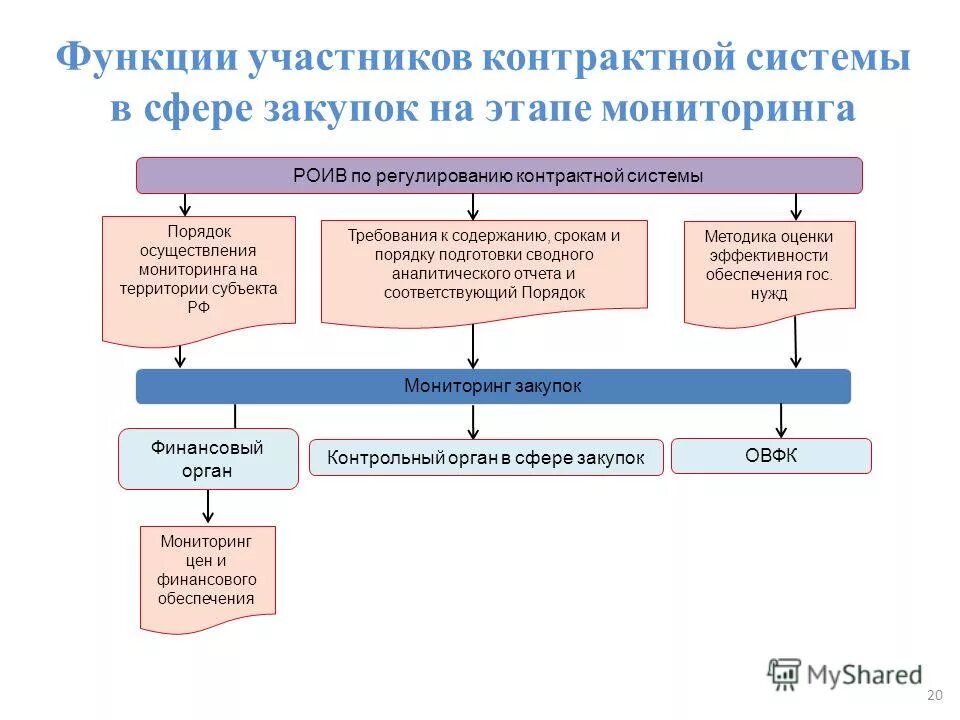 Функции участников контрактной системы в сфере закупок на этапе мониторинга

РОИВ по регулированию контрактной системы

Порядок осуществления мониторинга на территории субъекта РФ

Требования к содержанию, срокам и порядку подготовки сводного аналитического отчета и соответствующий Порядок

Методика оценки эффективности обеспечения гос. нужд

Мониторинг закупок

Финансовый орган

Контрольный орган в сфере закупок

ОВФК

Мониторинг цен и финансового обеспечения

MyShared

20